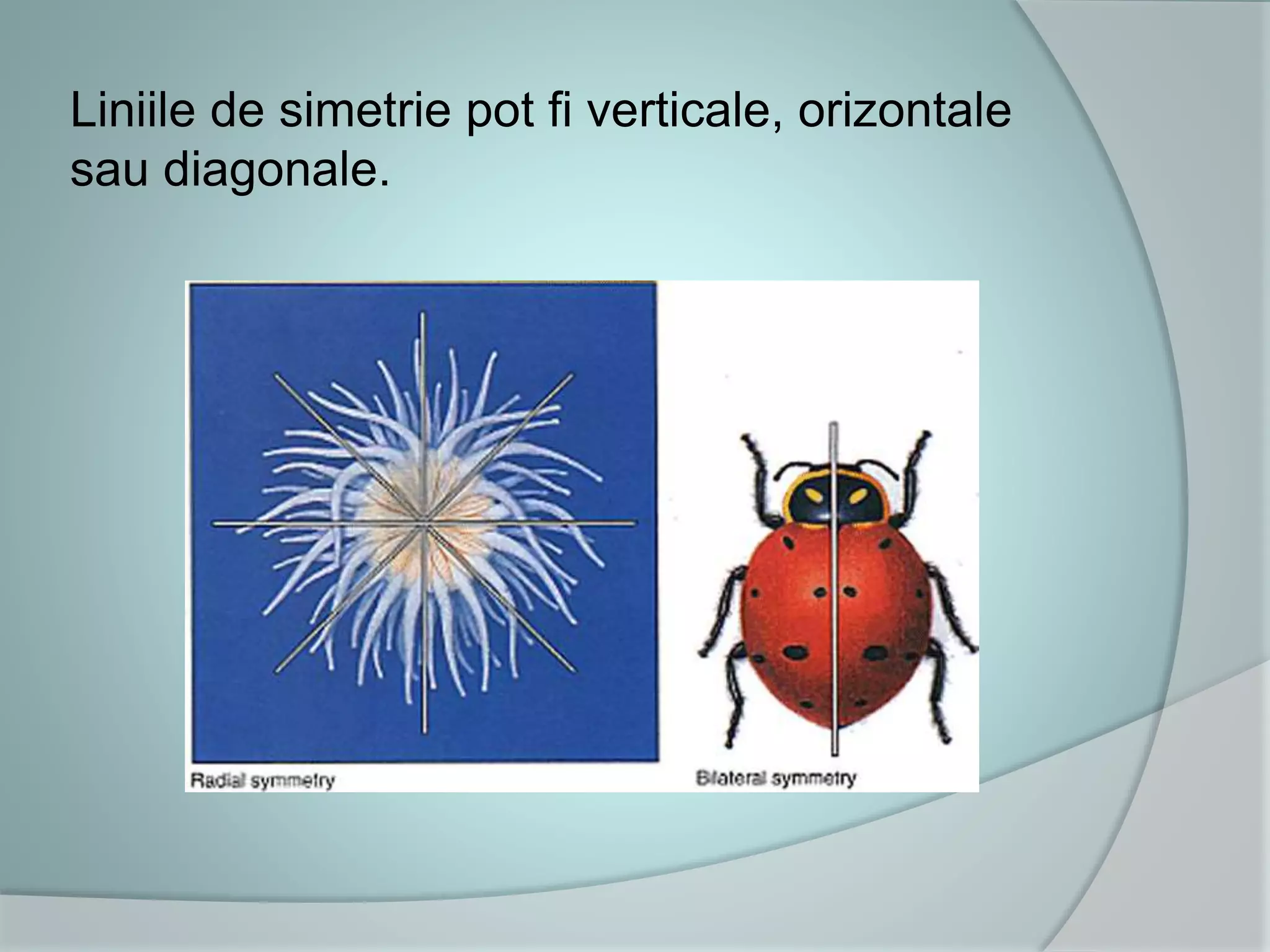 Liniile de simetrie pot fi verticale, orizontale sau diagonale.

Radial symmetry

Bilateral symmetry